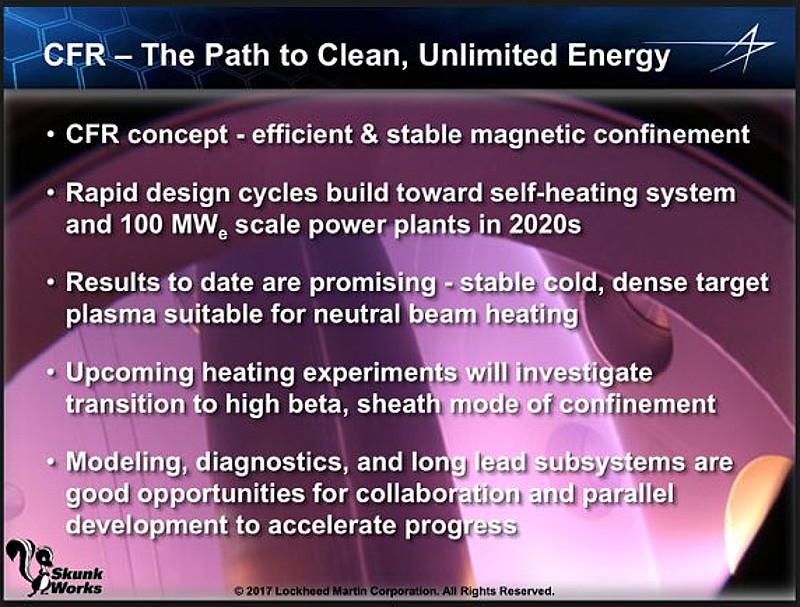 CFR – The Path to Clean, Unlimited Energy

• CFR concept - efficient & stable magnetic confinement

• Rapid design cycles build toward self-heating system and 100 $MW_e$ scale power plants in 2020s

• Results to date are promising - stable cold, dense target plasma suitable for neutral beam heating

• Upcoming heating experiments will investigate transition to high beta, sheath mode of confinement

• Modeling, diagnostics, and long lead subsystems are good opportunities for collaboration and parallel development to accelerate progress

Skunk Works

© 2017 Lockheed Martin Corporation. All Rights Reserved.